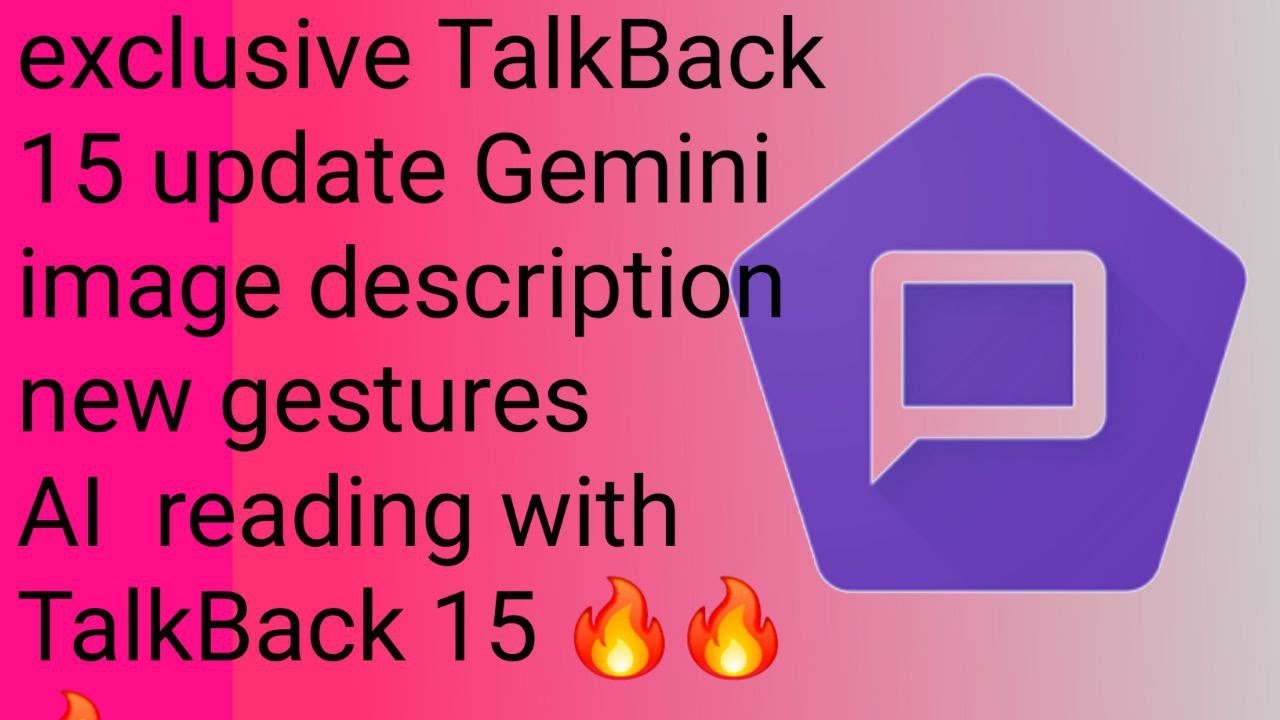 exclusive TalkBack 15 update Gemini image description new gestures AI reading with TalkBack 15 🔥🔥🔥